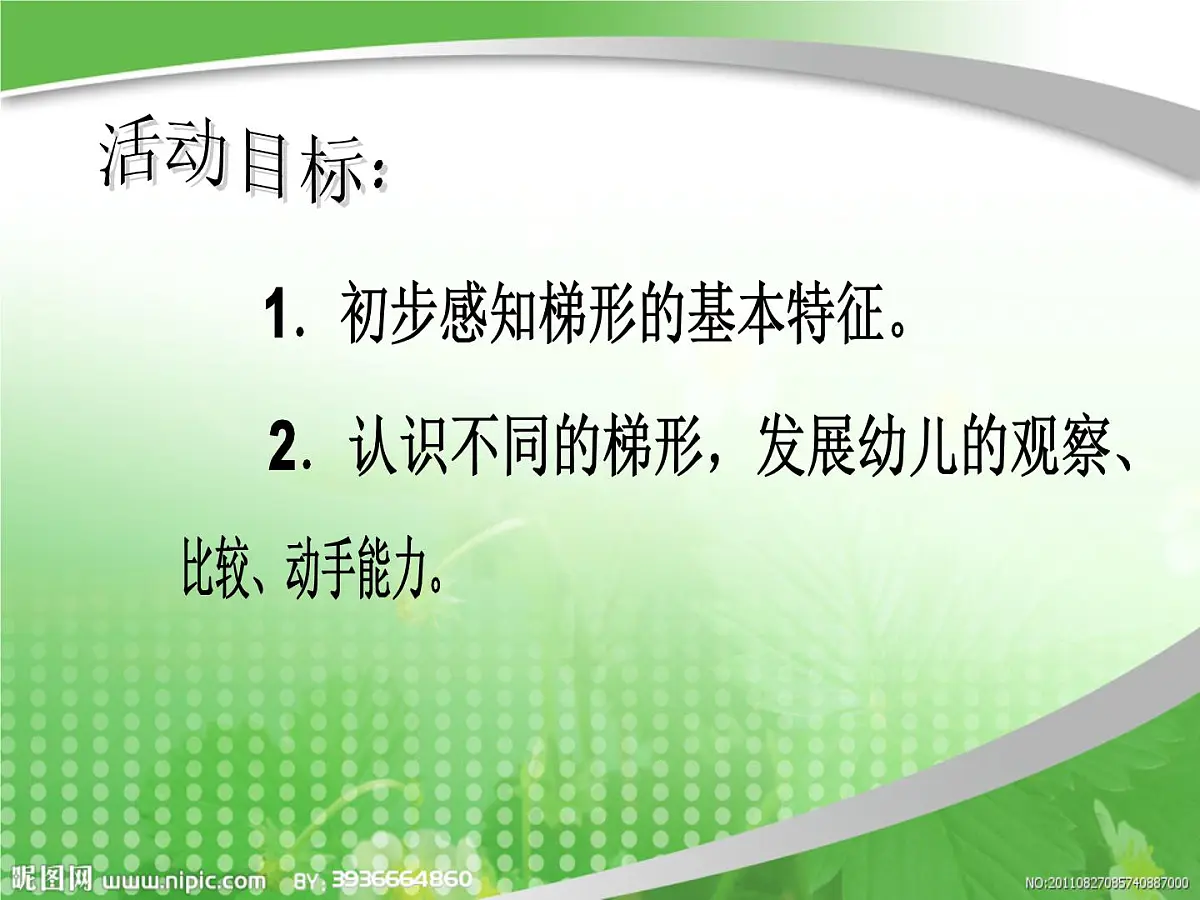 活动目标：

1. 初步感知梯形的基本特征。

2. 认识不同的梯形，发展幼儿的观察、比较、动手能力。

昵图网 www.nipic.com BY: 3936664860

NO:20110827085740887000